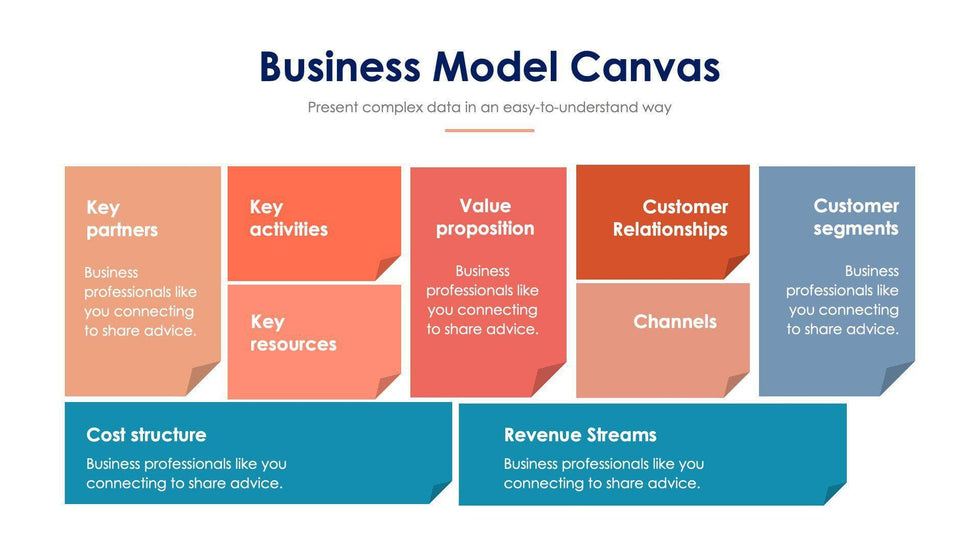 Business Model Canvas

Present complex data in an easy-to-understand way

Key partners

Business professionals like you connecting to share advice.

Key activities

Key resources

Value proposition

Business professionals like you connecting to share advice.

Customer Relationships

Channels

Customer segments

Business professionals like you connecting to share advice.

Cost structure

Business professionals like you connecting to share advice.

Revenue Streams

Business professionals like you connecting to share advice.